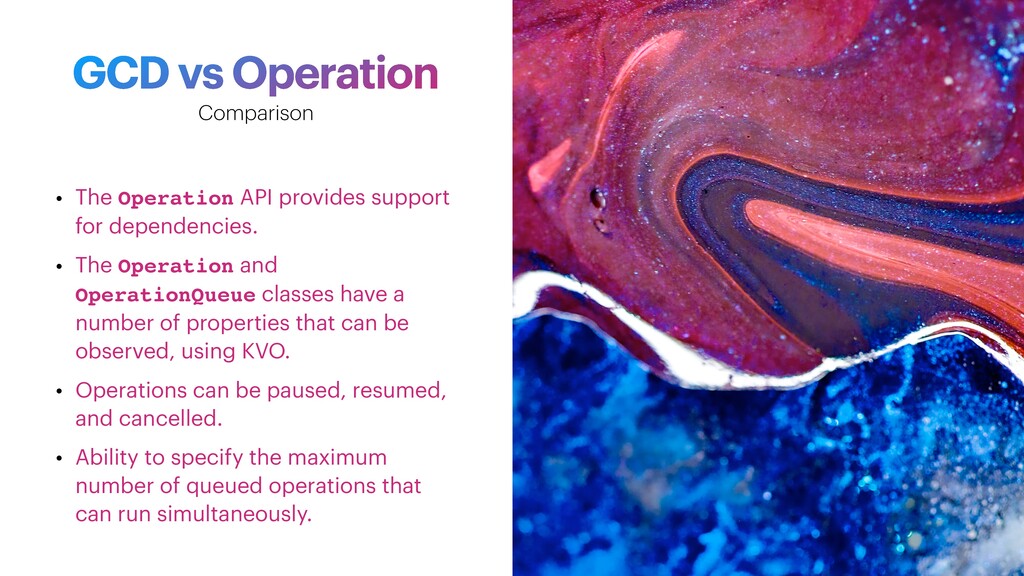 GCD vs Operation
Comparison

• The Operation API provides support for dependencies.

• The Operation and OperationQueue classes have a number of properties that can be observed, using KVO.

• Operations can be paused, resumed, and cancelled.

• Ability to specify the maximum number of queued operations that can run simultaneously.